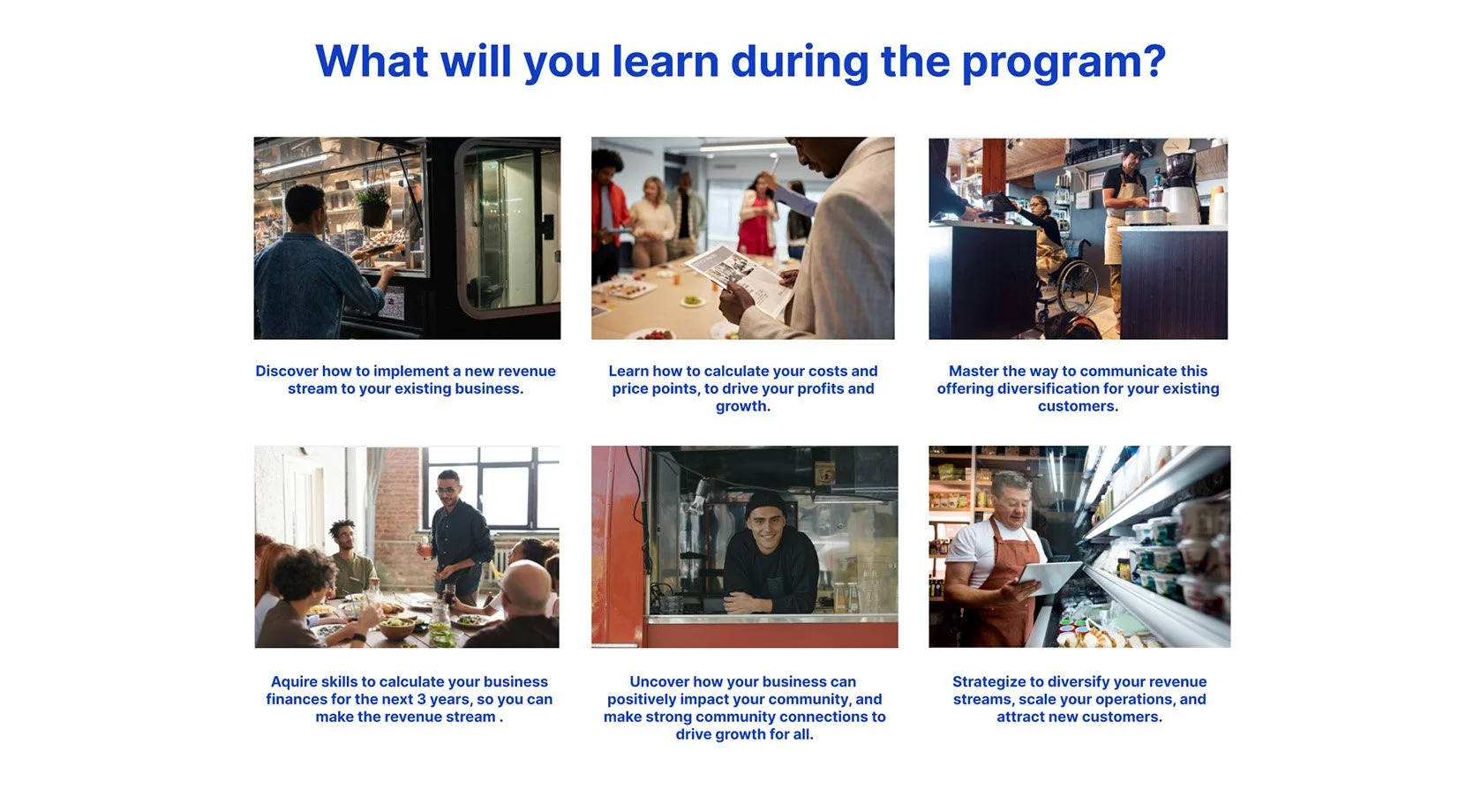 What will you learn during the program?

Discover how to implement a new revenue stream to your existing business.

Learn how to calculate your costs and price points, to drive your profits and growth.

Master the way to communicate this offering diversification for your existing customers.

Aquire skills to calculate your business finances for the next 3 years, so you can make the revenue stream .

Uncover how your business can positively impact your community, and make strong community connections to drive growth for all.

Strategize to diversify your revenue streams, scale your operations, and attract new customers.